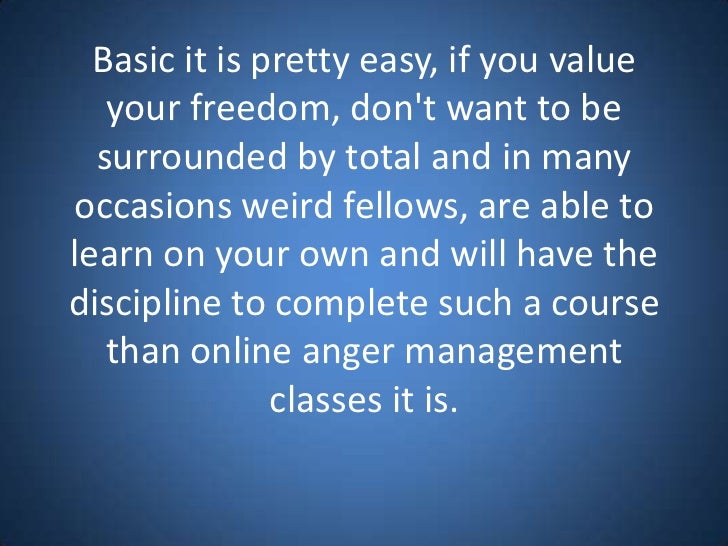 Basic it is pretty easy, if you value your freedom, don't want to be surrounded by total and in many occasions weird fellows, are able to learn on your own and will have the discipline to complete such a course than online anger management classes it is.